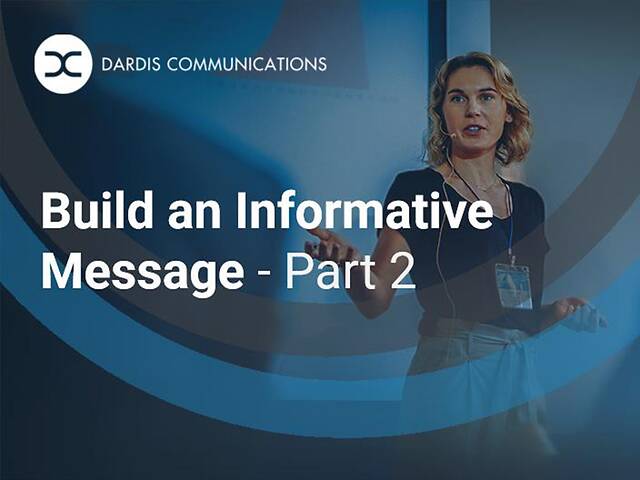 DARDIS COMMUNICATIONS

Build an Informative Message - Part 2